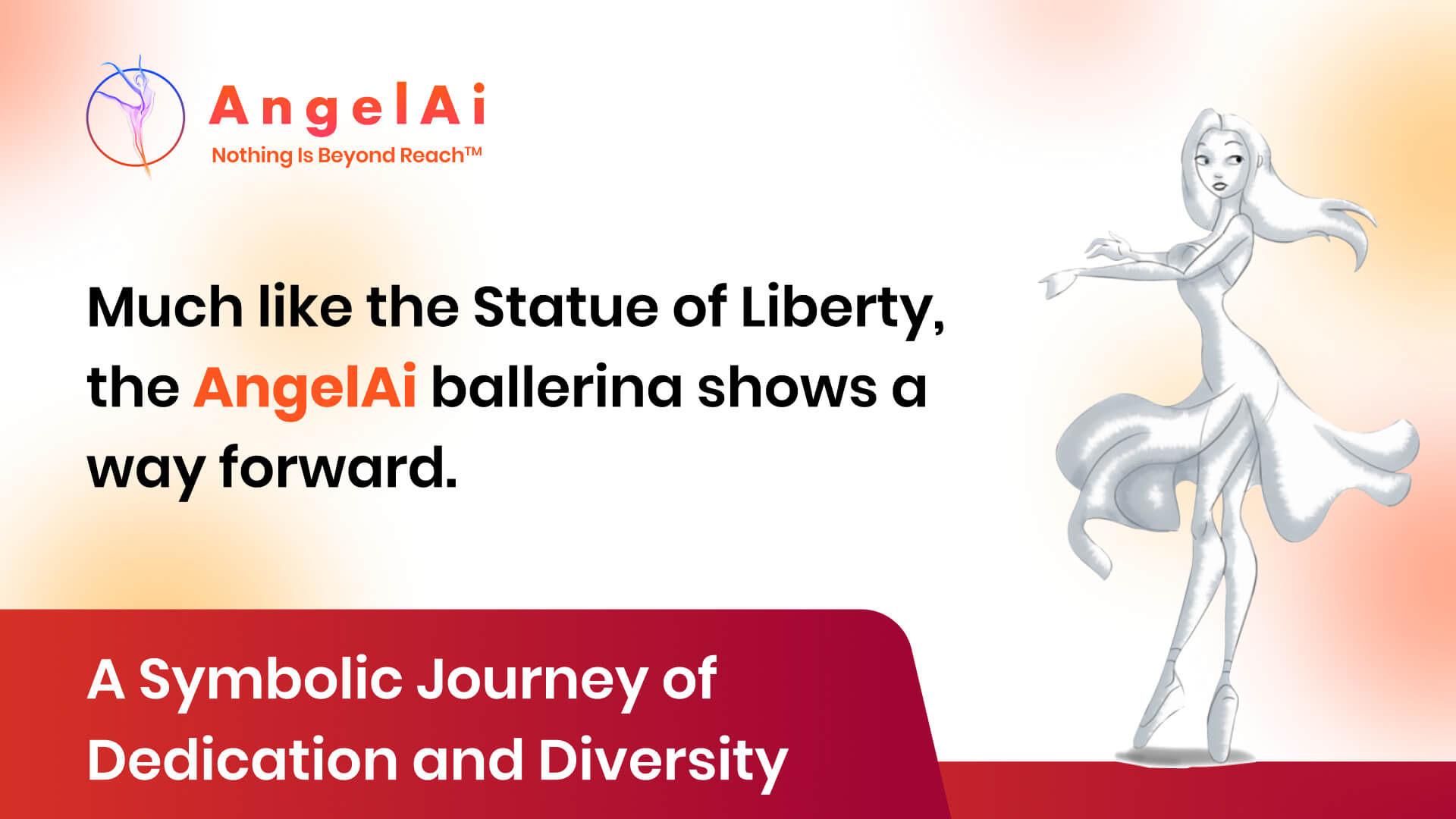 AngelAi
Nothing Is Beyond Reach™

Much like the Statue of Liberty, the AngelAi ballerina shows a way forward.

A Symbolic Journey of Dedication and Diversity